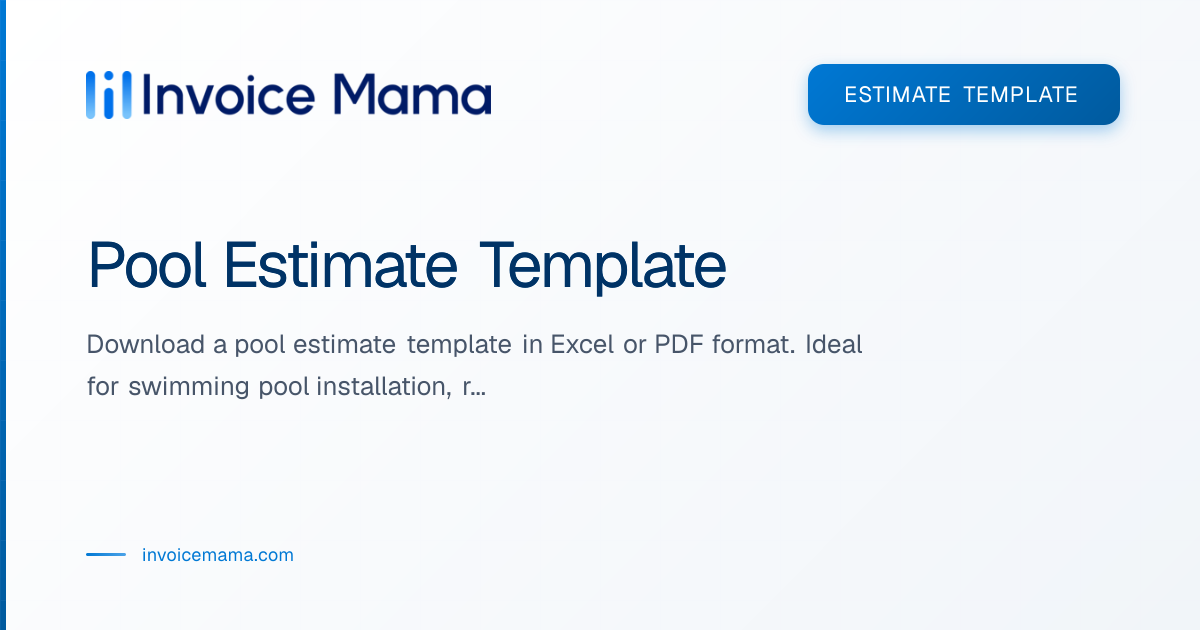 Invoice Mama

ESTIMATE TEMPLATE

Pool Estimate Template

Download a pool estimate template in Excel or PDF format. Ideal for swimming pool installation, r...

invoicemama.com